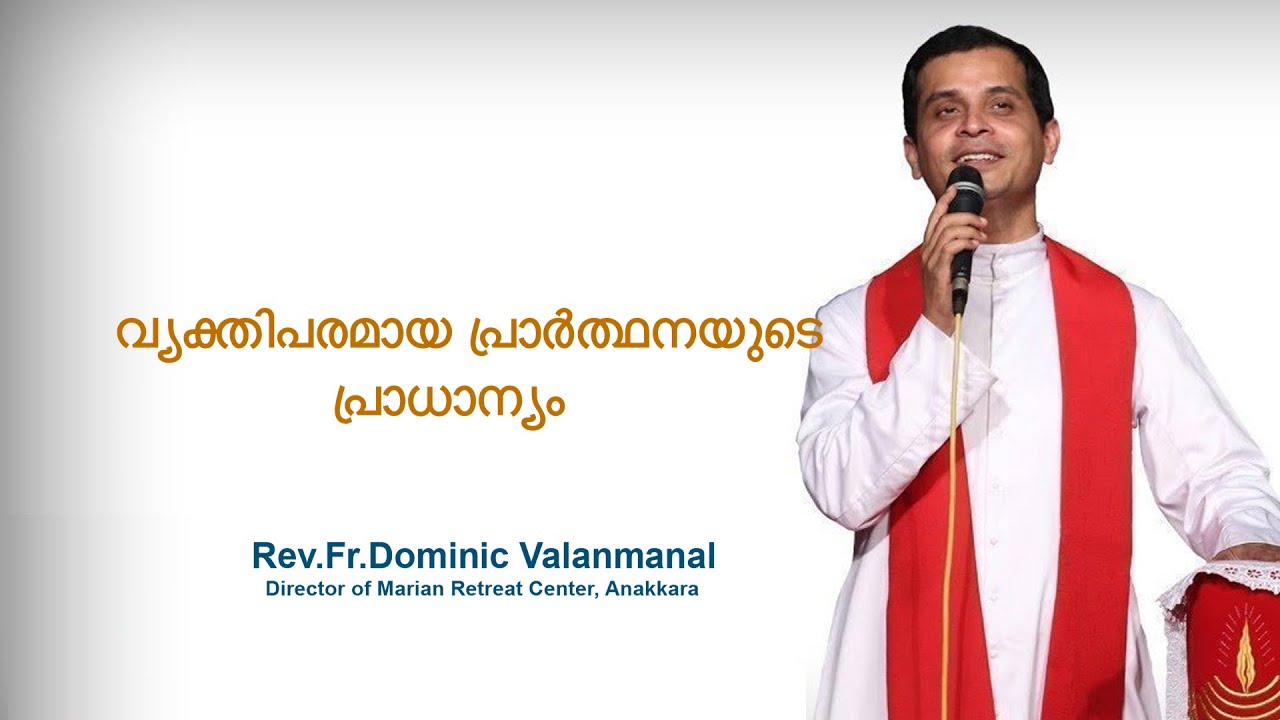 വ്യക്തിപരമായ പ്രാർത്ഥനയുടെ പ്രാധാന്യം

Rev.Fr.Dominic Valanmanal
Director of Marian Retreat Center, Anakkara